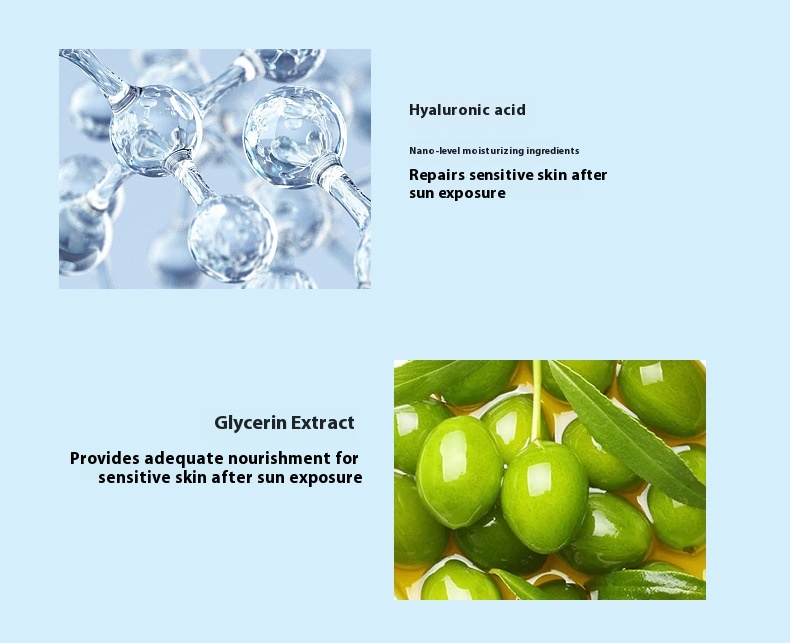 Hyaluronic acid

Nano-level moisturizing ingredients

Repairs sensitive skin after sun exposure

Glycerin Extract

Provides adequate nourishment for sensitive skin after sun exposure